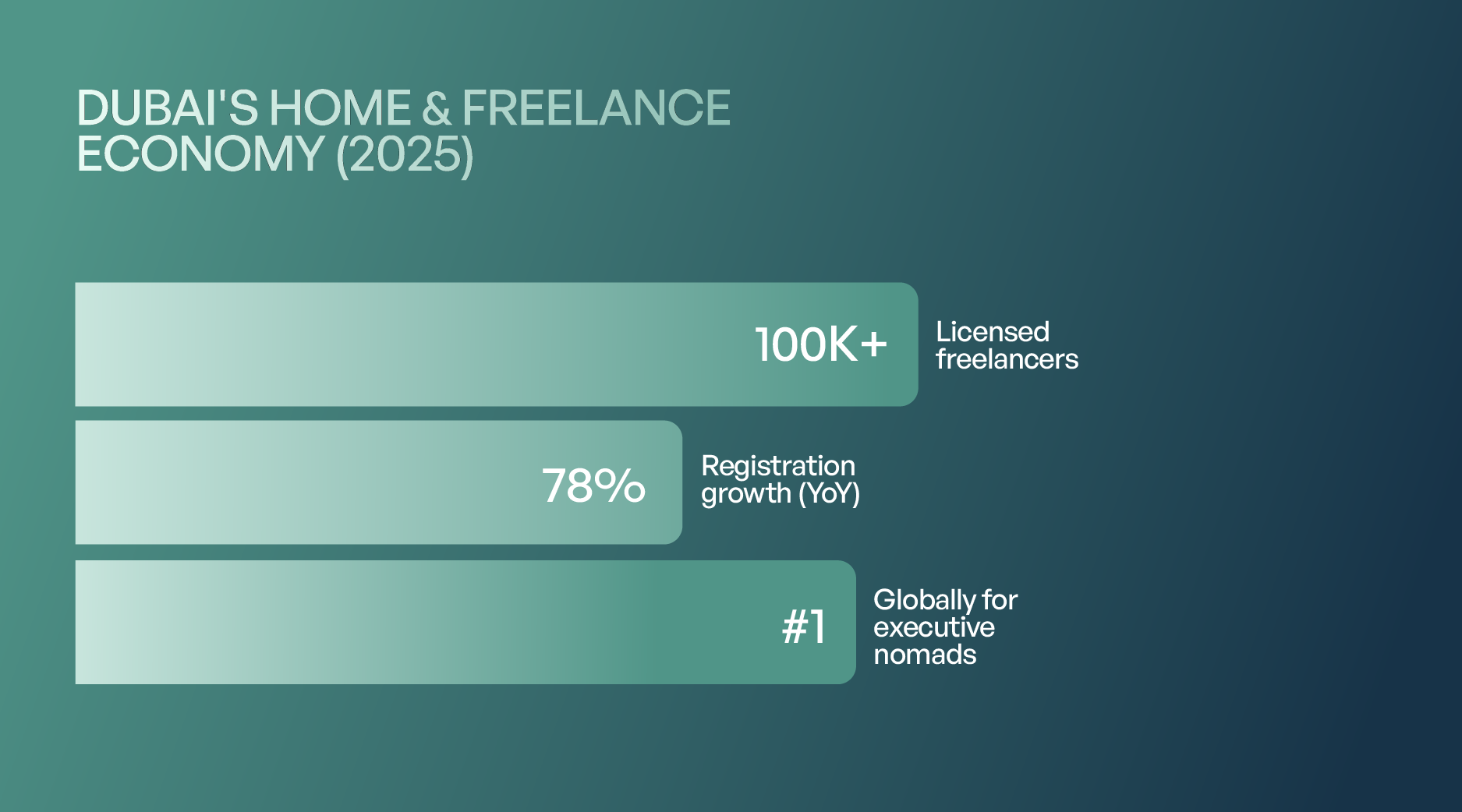 DUBAI'S HOME & FREELANCE ECONOMY (2025)

100K+ Licensed freelancers

78% Registration growth (YoY)

#1 Globally for executive nomads